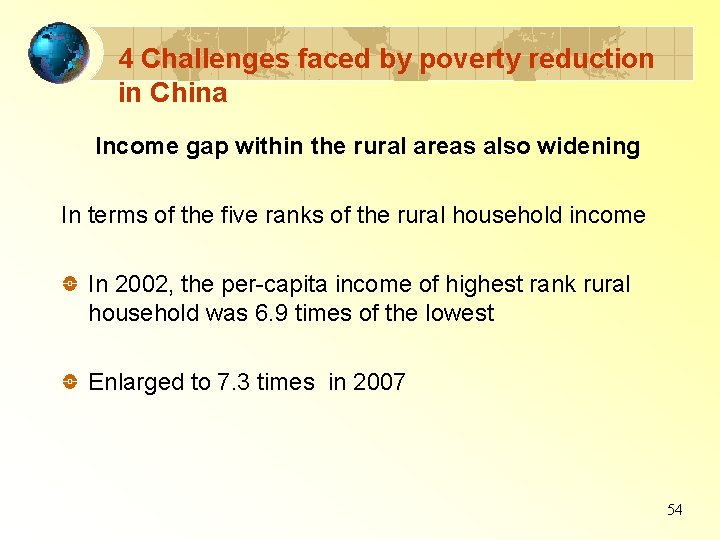 4 Challenges faced by poverty reduction in China

Income gap within the rural areas also widening

In terms of the five ranks of the rural household income

In 2002, the per-capita income of highest rank rural household was 6.9 times of the lowest

Enlarged to 7.3 times in 2007

54